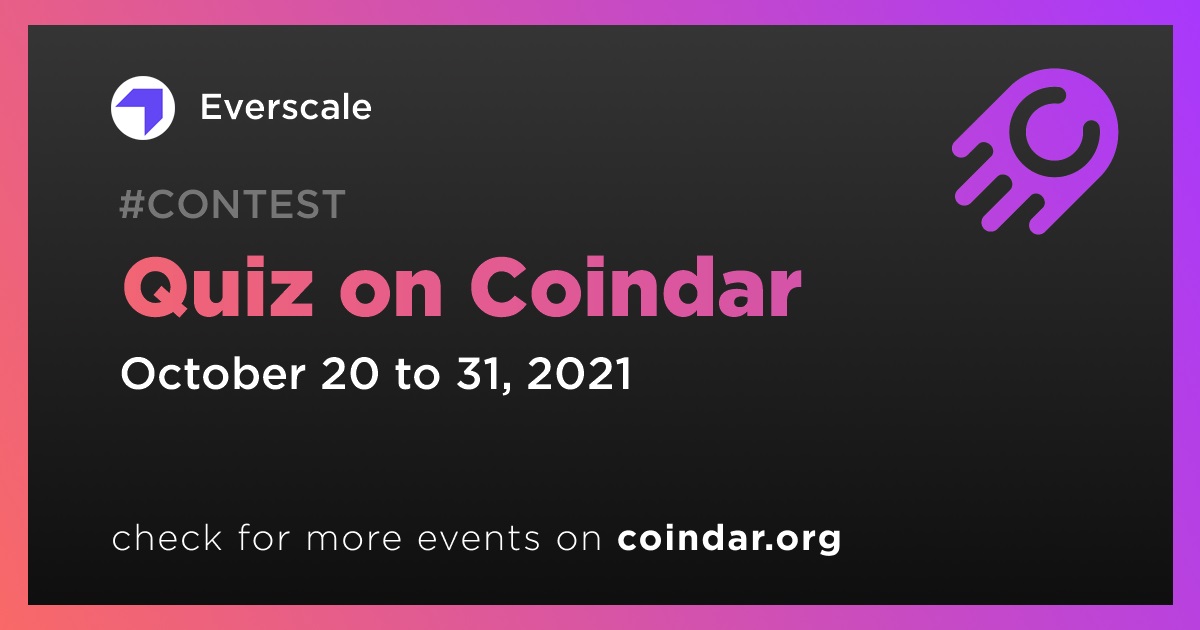 Everscale

#CONTEST

Quiz on Coindar

October 20 to 31, 2021

check for more events on coindar.org